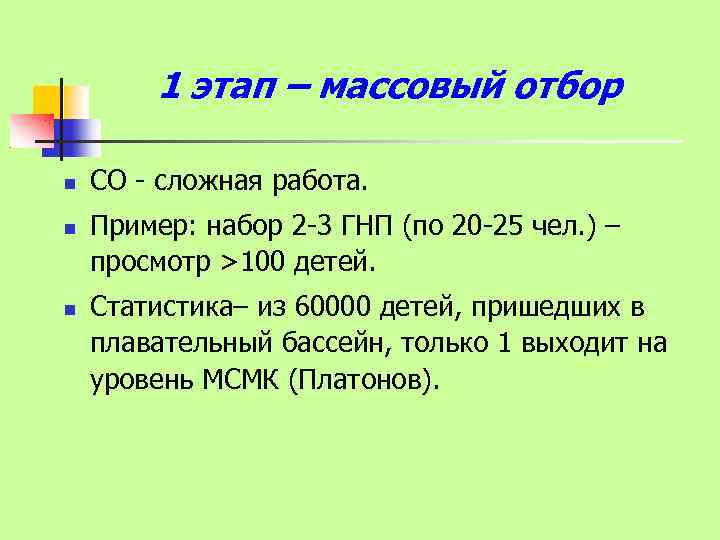 1 этап – массовый отбор

СО - сложная работа.

Пример: набор 2-3 ГНП (по 20-25 чел.) – просмотр >100 детей.

Статистика– из 60000 детей, пришедших в плавательный бассейн, только 1 выходит на уровень МСМК (Платонов).